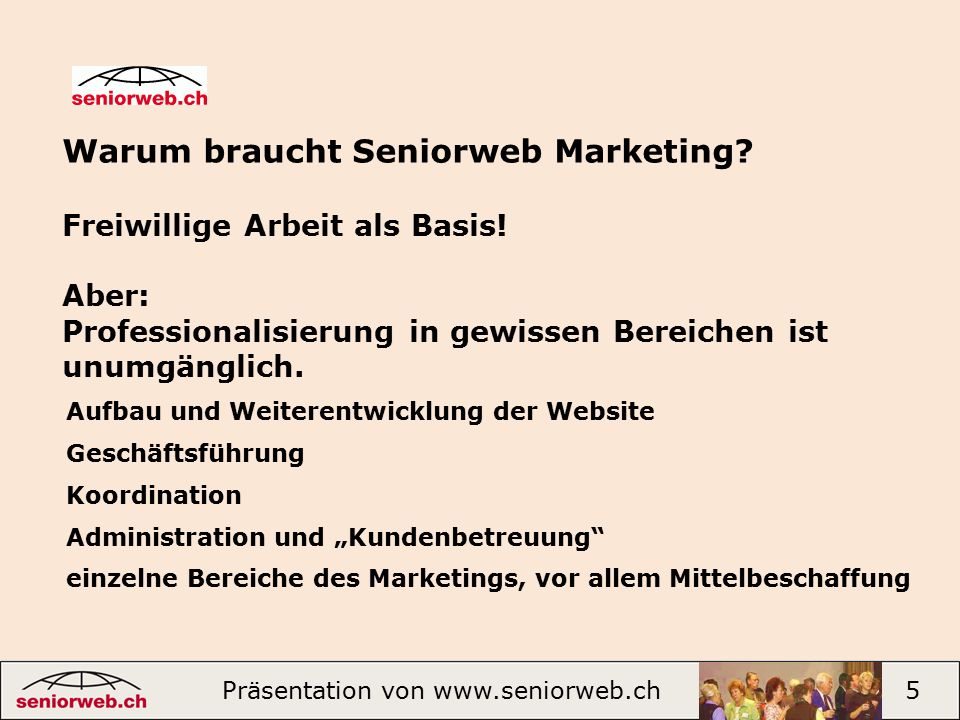 seniorweb.ch

Warum braucht Seniorweb Marketing?

Freiwillige Arbeit als Basis!

Aber:
Professionalisierung in gewissen Bereichen ist unumgänglich.

Aufbau und Weiterentwicklung der Website

Geschäftsführung

Koordination

Administration und „Kundenbetreuung“

einzelne Bereiche des Marketings, vor allem Mittelbeschaffung

seniorweb.ch

Präsentation von www.seniorweb.ch

5